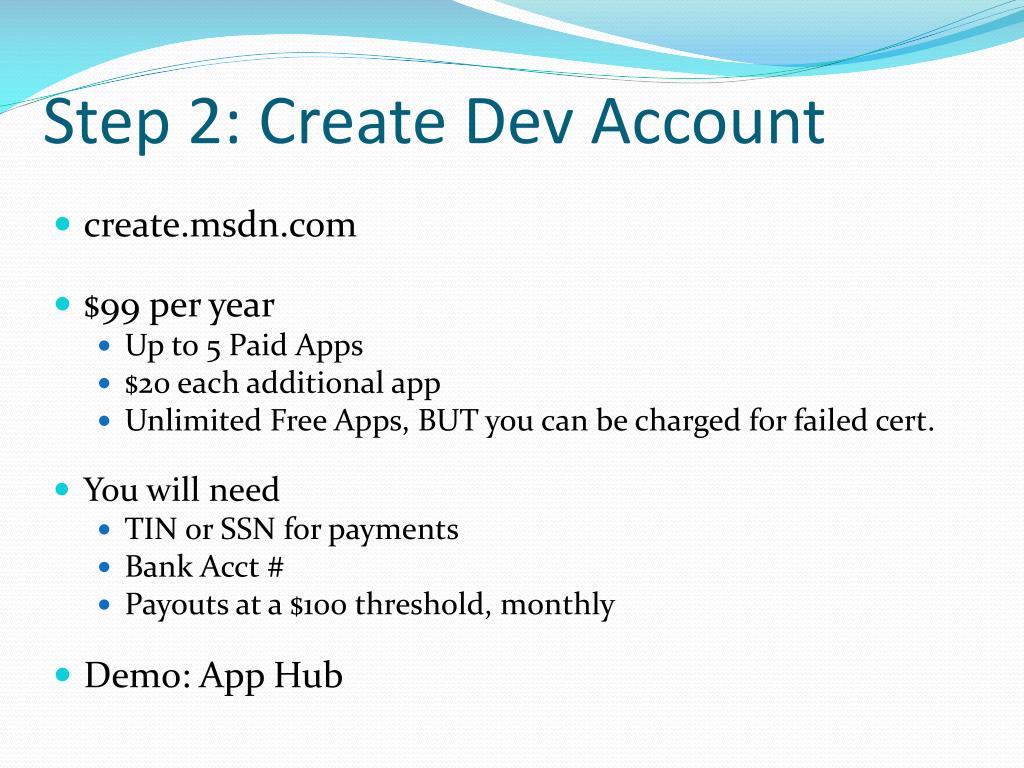 Step 2: Create Dev Account

- create.msdn.com

- \$99 per year
  - Up to 5 Paid Apps
  - \$20 each additional app
  - Unlimited Free Apps, BUT you can be charged for failed cert.

- You will need
  - TIN or SSN for payments
  - Bank Acct #
  - Payouts at a \$100 threshold, monthly

- Demo: App Hub